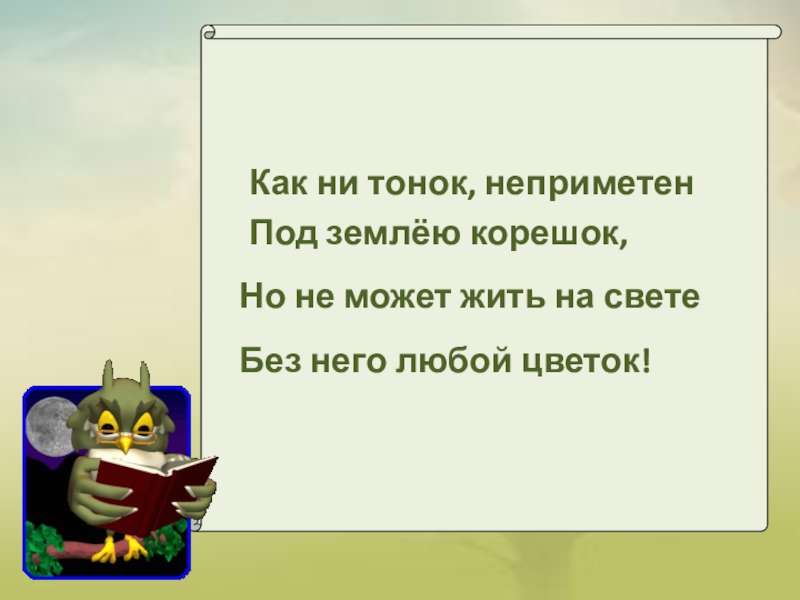 Как ни тонок, неприметен
Под землёю корешок,
Но не может жить на свете
Без него любой цветок!